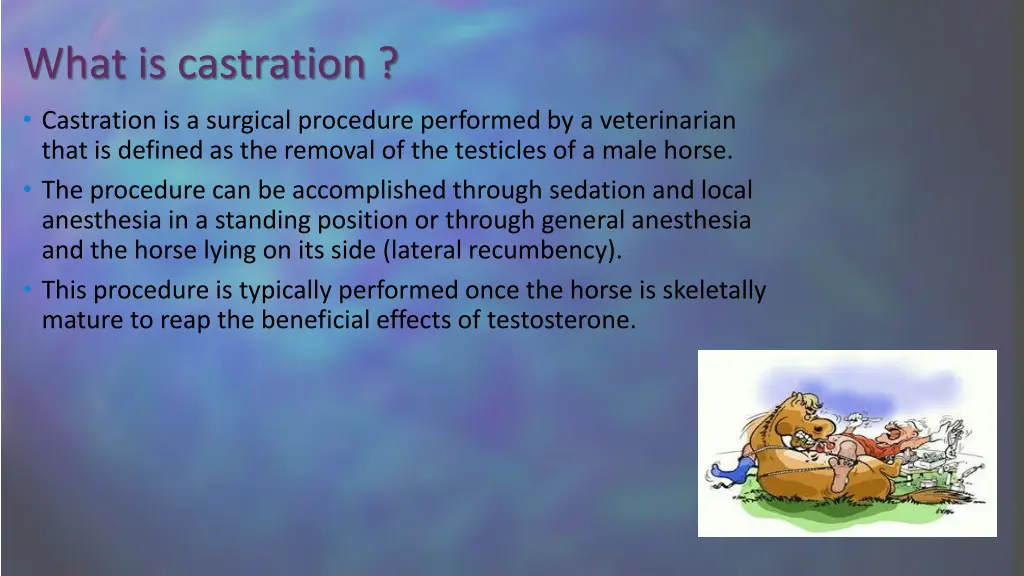 What is castration ?

• Castration is a surgical procedure performed by a veterinarian that is defined as the removal of the testicles of a male horse.
• The procedure can be accomplished through sedation and local anesthesia in a standing position or through general anesthesia and the horse lying on its side (lateral recumbency).
• This procedure is typically performed once the horse is skeletally mature to reap the beneficial effects of testosterone.